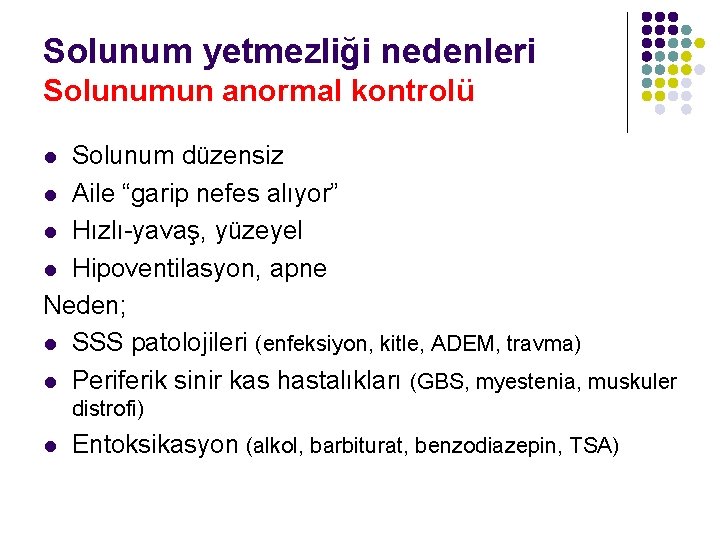 Solunum yetmezliği nedenleri
Solunumun anormal kontrolü

- Solunum düzensiz
- Aile “garip nefes alıyor”
- Hızlı-yavaş, yüzeyel
- Hipoventilasyon, apne

Neden;
- SSS patolojileri (enfeksiyon, kitle, ADEM, travma)
- Periferik sinir kas hastalıkları (GBS, myestenia, muskuler distrofi)
- Entoksikasyon (alkol, barbiturat, benzodiazepin, TSA)